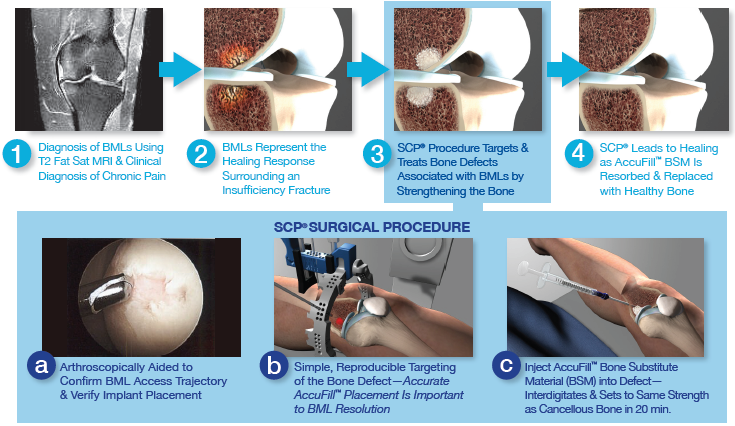 1 Diagnosis of BMLs Using T2 Fat Sat MRI & Clinical Diagnosis of Chronic Pain

2 BMLs Represent the Healing Response Surrounding an Insufficiency Fracture

3 SCP® Procedure Targets & Treats Bone Defects Associated with BMLs by Strengthening the Bone

4 SCP® Leads to Healing as AccuFill™ BSM Is Resorbed & Replaced with Healthy Bone

SCP® SURGICAL PROCEDURE

a Arthroscopically Aided to Confirm BML Access Trajectory & Verify Implant Placement

b Simple, Reproducible Targeting of the Bone Defect—Accurate AccuFill™ Placement Is Important to BML Resolution

c Inject AccuFill™ Bone Substitute Material (BSM) into Defect—Interdigitates & Sets to Same Strength as Cancellous Bone in 20 min.